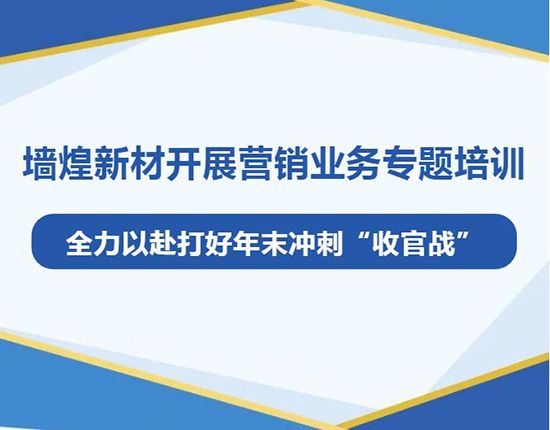 墙煌新材开展营销业务专题培训

全力以赴打好年末冲刺“收官战”